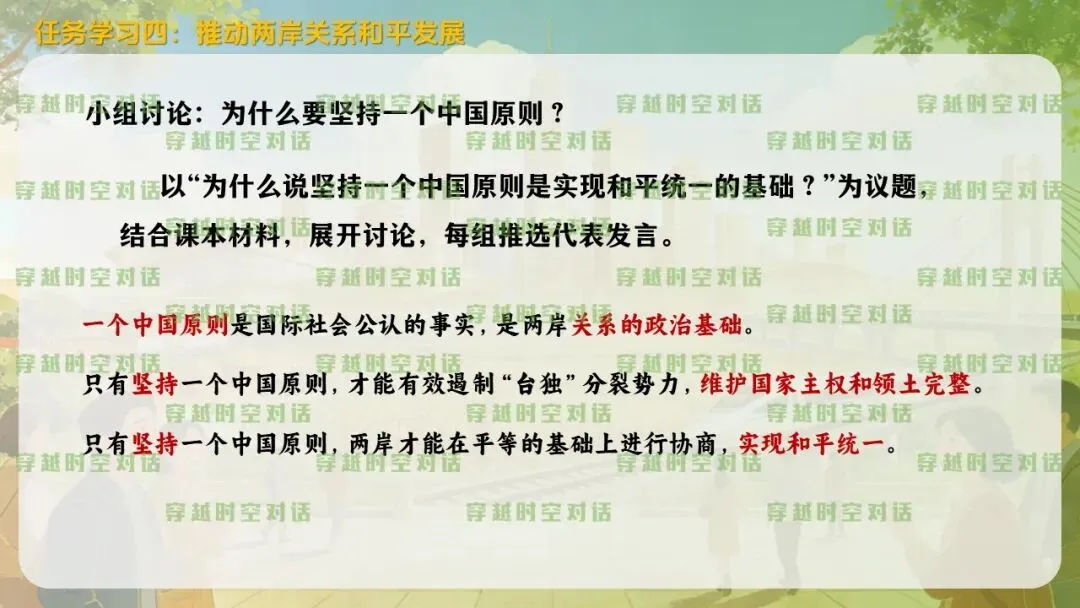 任务学习四：推动两岸关系和平发展

小组讨论：为什么要坚持一个中国原则？

以“为什么说坚持一个中国原则是实现和平统一的基础？”为议题，结合课本材料，展开讨论，每组推选代表发言。

一个中国原则是国际社会公认的事实，是两岸关系的政治基础。

只有坚持一个中国原则，才能有效遏制“台独”分裂势力，维护国家主权和领土完整。

只有坚持一个中国原则，两岸才能在平等的基础上进行协商，实现和平统一。

穿越时空对话